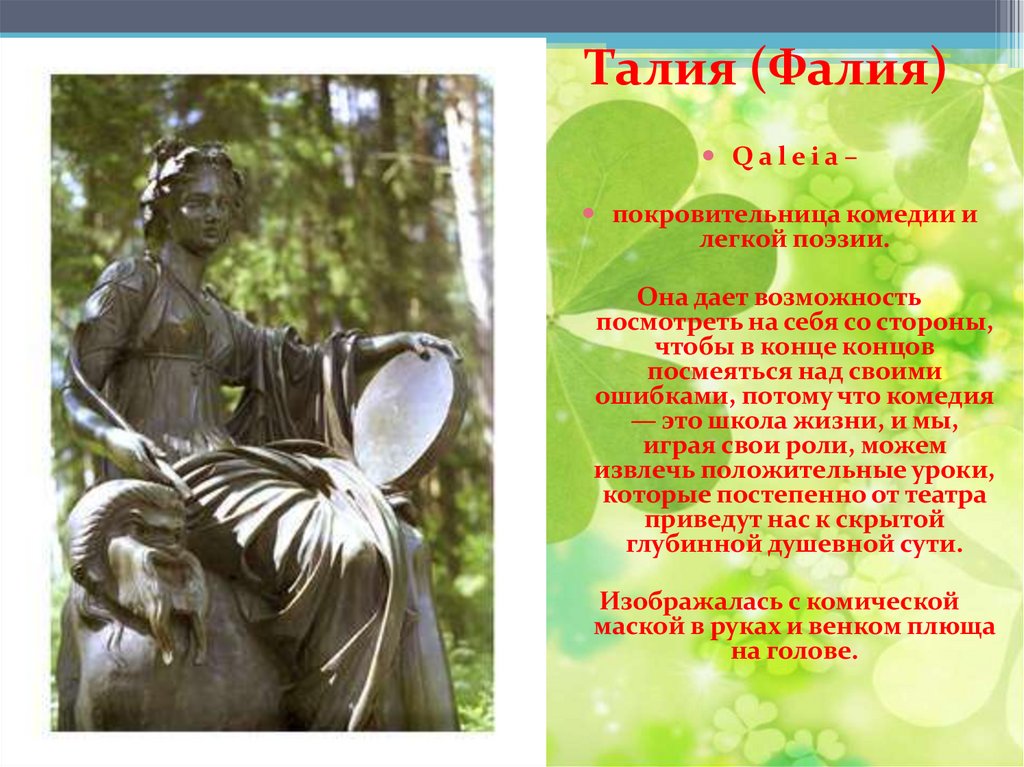 Талия (Фалия)

• Q a l e i a –

• покровительница комедии и легкой поэзии.

Она дает возможность посмотреть на себя со стороны, чтобы в конце концов посмеяться над своими ошибками, потому что комедия — это школа жизни, и мы, играя свои роли, можем извлечь положительные уроки, которые постепенно от театра приведут нас к скрытой глубинной душевной сути.

Изображалась с комической маской в руках и венком плюща на голове.